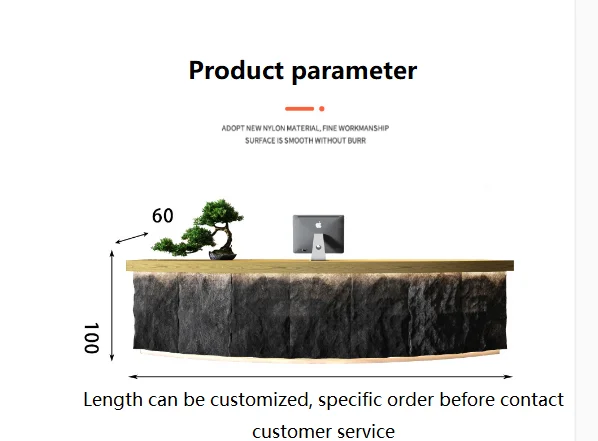 Product parameter

ADOPT NEW NYLON MATERIAL, FINE WORKMANSHIP
SURFACE IS SMOOTH WITHOUT BURR

60

100

Length can be customized, specific order before contact customer service